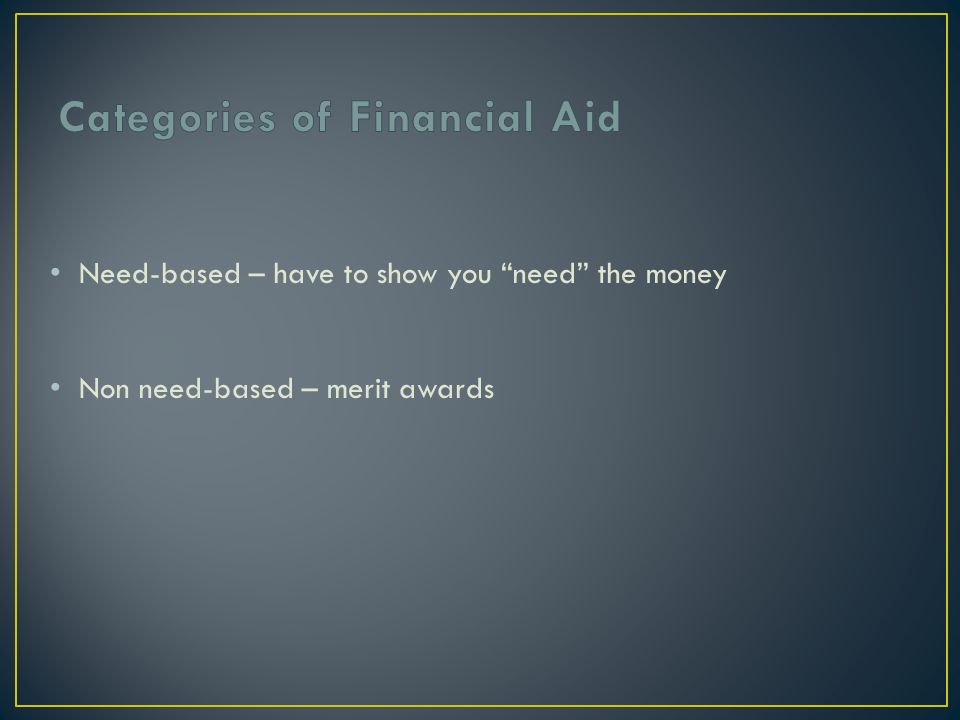 Categories of Financial Aid

• Need-based – have to show you “need” the money

• Non need-based – merit awards